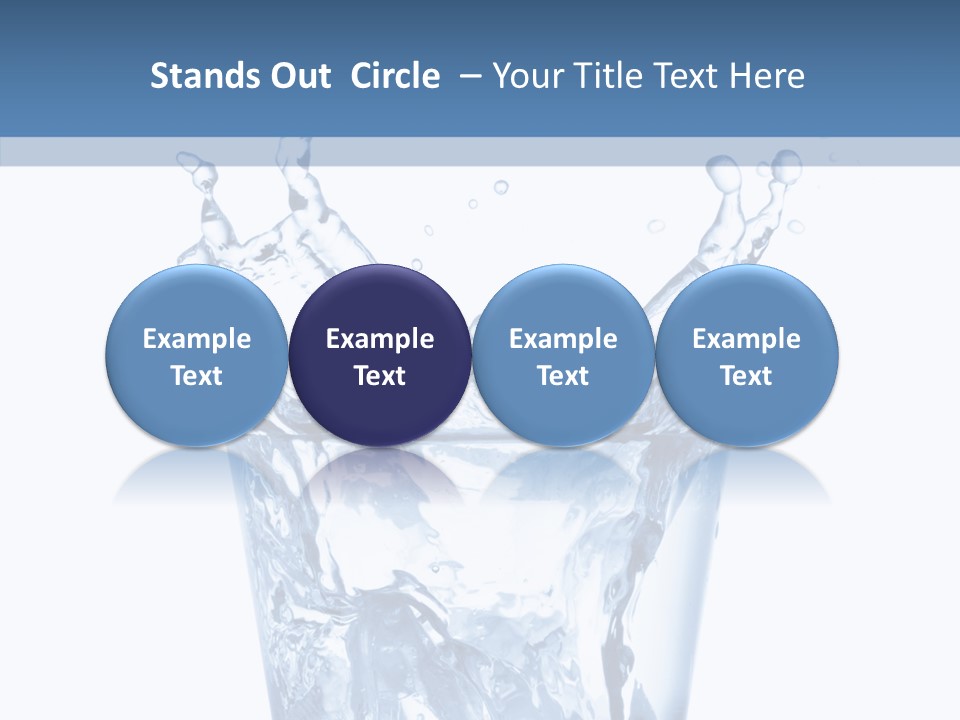 Stands Out Circle – Your Title Text Here

Example Text

Example Text

Example Text

Example Text